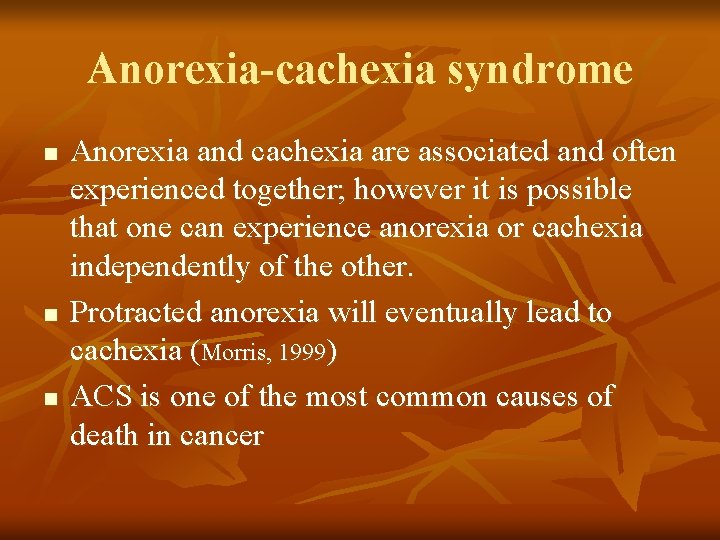 Anorexia-cachexia syndrome

- Anorexia and cachexia are associated and often experienced together; however it is possible that one can experience anorexia or cachexia independently of the other.
- Protracted anorexia will eventually lead to cachexia (Morris, 1999)
- ACS is one of the most common causes of death in cancer